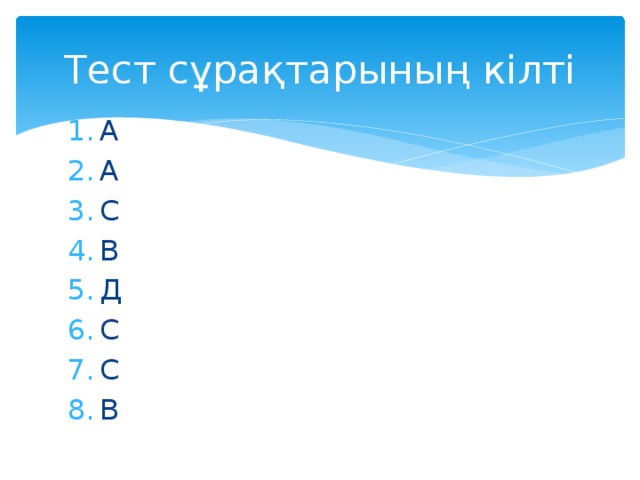 Тест сұрақтарының кілті

1. А
2. А
3. С
4. В
5. Д
6. С
7. С
8. В